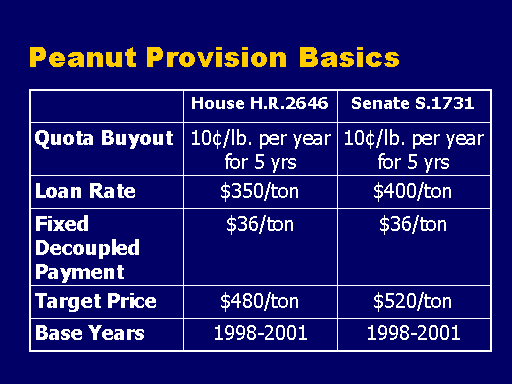 Peanut Provision Basics

| | House H.R.2646 | Senate S.1731 |
|---|---|---|
| Quota Buyout | 10¢/lb. per year for 5 yrs | 10¢/lb. per year for 5 yrs |
| Loan Rate | \$350/ton | \$400/ton |
| Fixed Decoupled Payment | \$36/ton | \$36/ton |
| Target Price | \$480/ton | \$520/ton |
| Base Years | 1998-2001 | 1998-2001 |